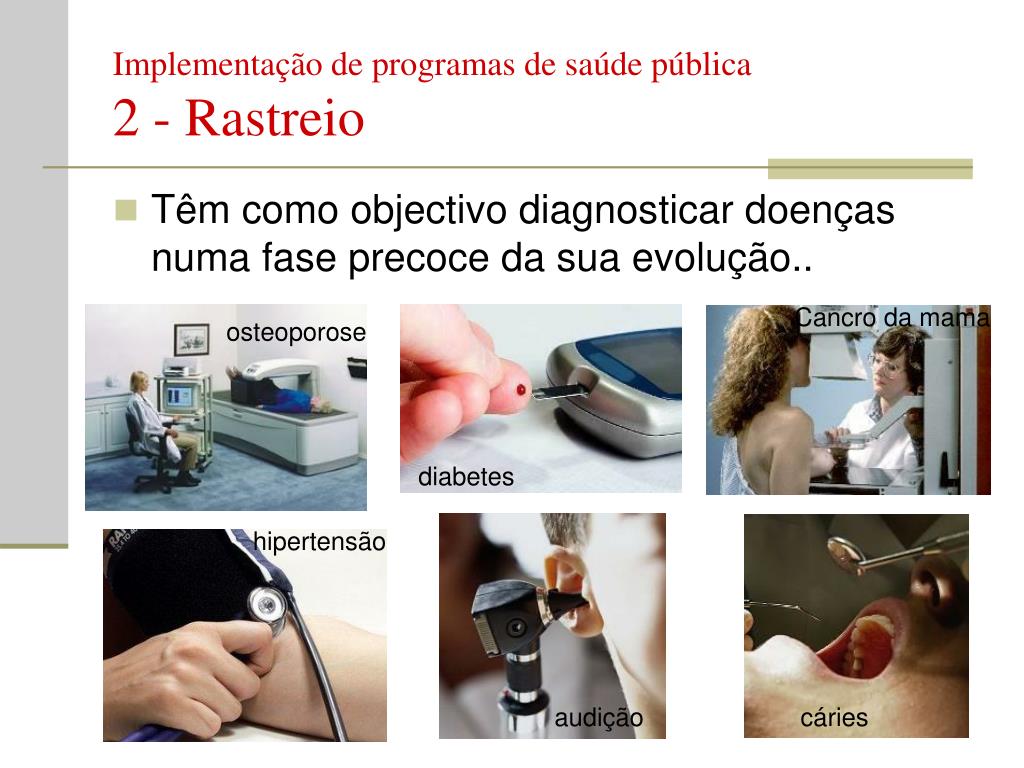 Implementação de programas de saúde pública
2 - Rastreio

Têm como objectivo diagnosticar doenças numa fase precoce da sua evolução..

osteoporose

diabetes

Cancro da mama

hipertensão

audição

cáries